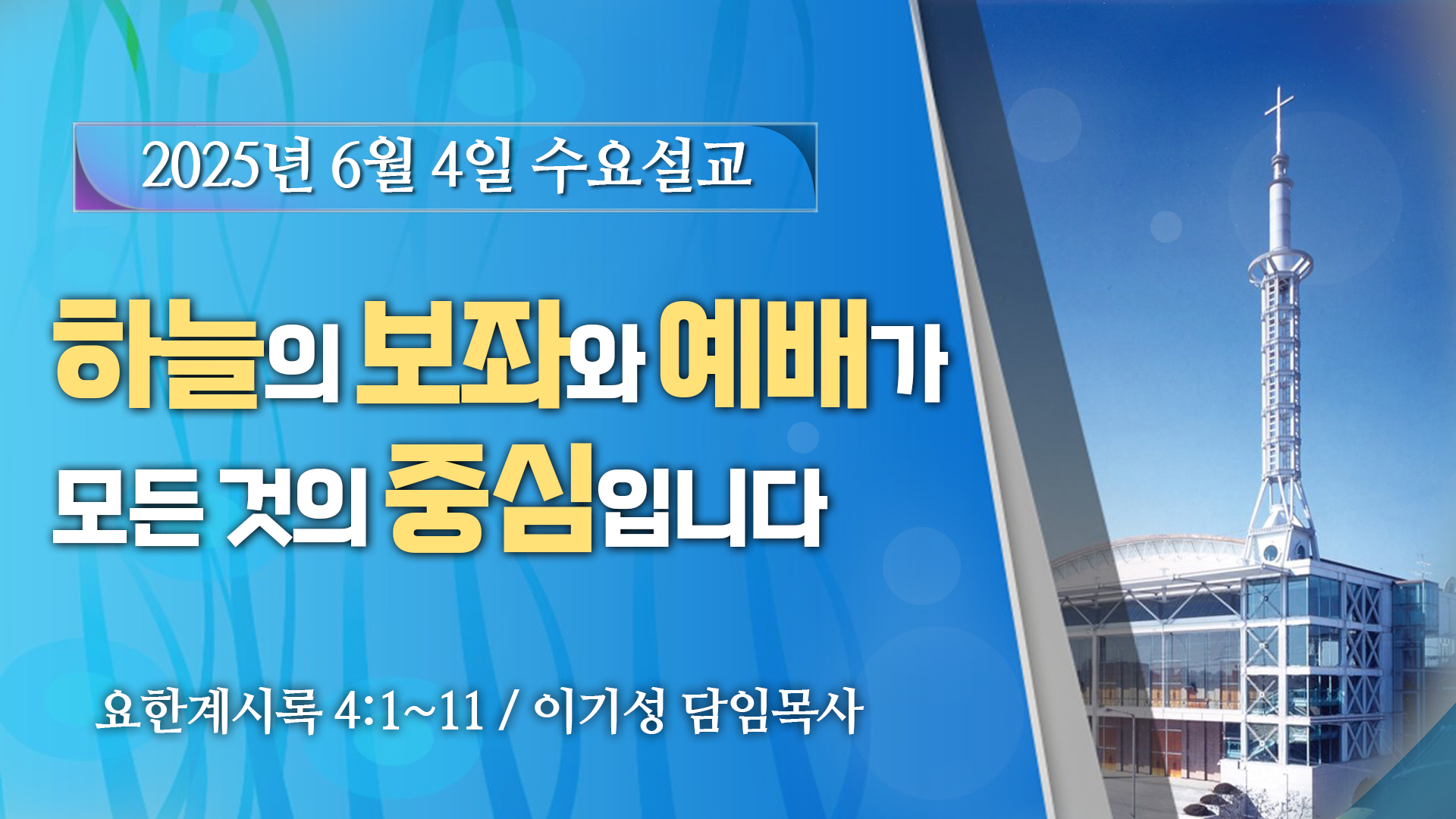 2025년 6월 4일 수요설교

하늘의 보좌와 예배가 모든 것의 중심입니다

요한계시록 4:1~11 / 이기성 담임목사